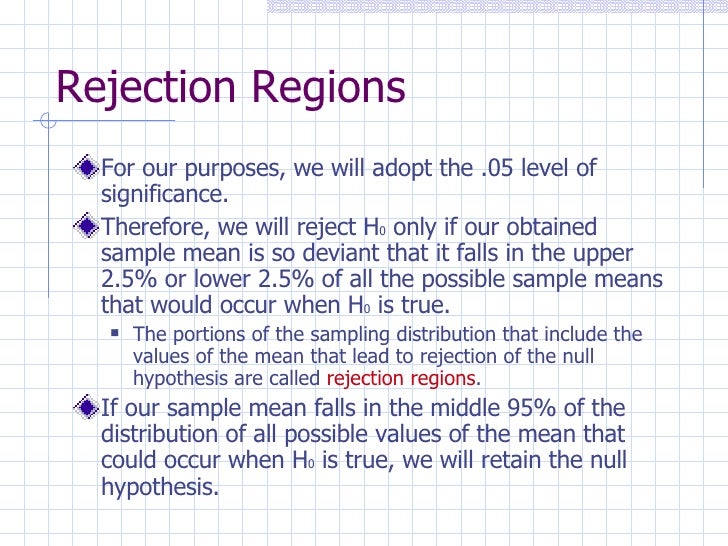 Rejection Regions

For our purposes, we will adopt the .05 level of significance.

Therefore, we will reject $H_0$ only if our obtained sample mean is so deviant that it falls in the upper 2.5% or lower 2.5% of all the possible sample means that would occur when $H_0$ is true.

The portions of the sampling distribution that include the values of the mean that lead to rejection of the null hypothesis are called rejection regions.

If our sample mean falls in the middle 95% of the distribution of all possible values of the mean that could occur when $H_0$ is true, we will retain the null hypothesis.